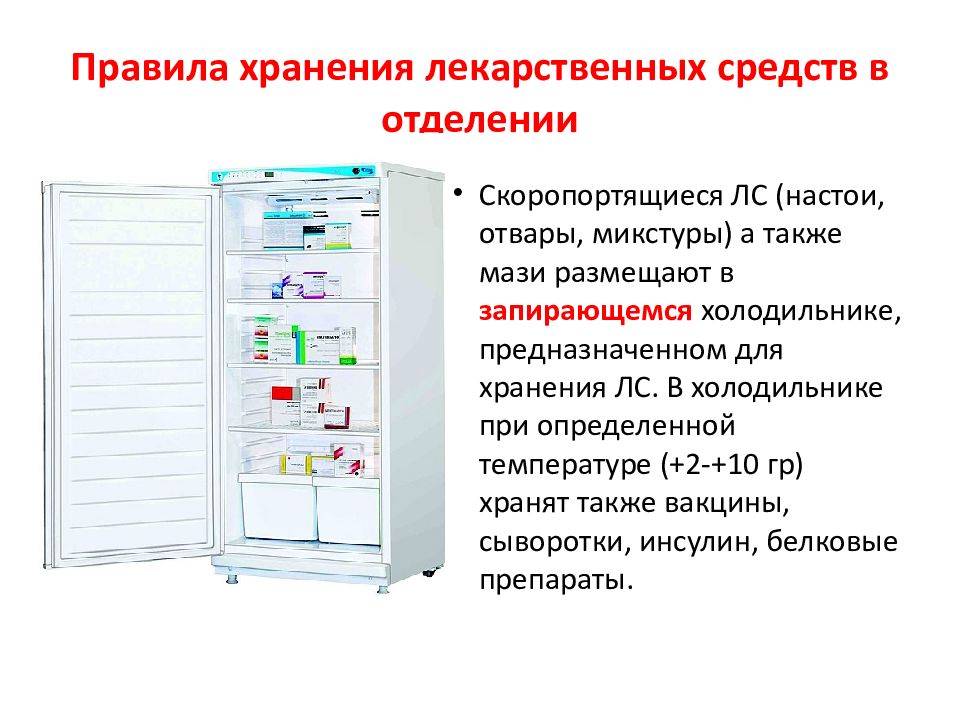 Правила хранения лекарственных средств в отделении

• Скоропортящиеся ЛС (настои, отвары, микстуры) а также мази размещают в запирающемся холодильнике, предназначенном для хранения ЛС. В холодильнике при определенной температуре (+2-+10 гр) хранят также вакцины, сыворотки, инсулин, белковые препараты.